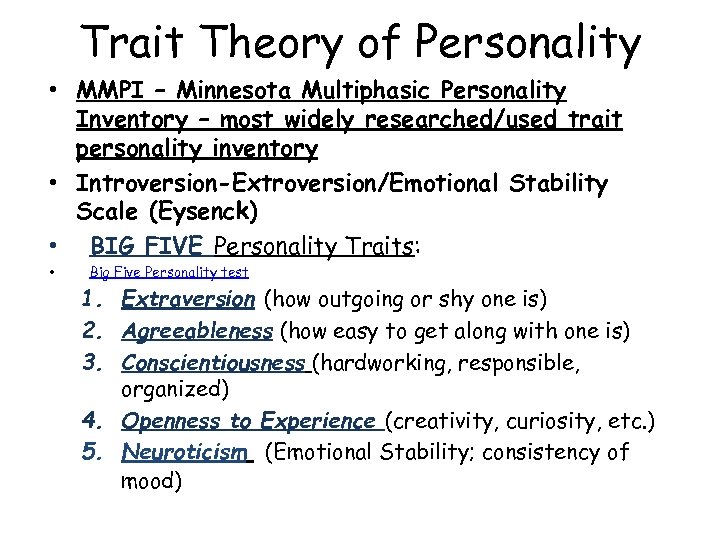 Trait Theory of Personality

• MMPI – Minnesota Multiphasic Personality Inventory – most widely researched/used trait personality inventory

• Introversion-Extroversion/Emotional Stability Scale (Eysenck)

• BIG FIVE Personality Traits:

• Big Five Personality test

1. Extraversion (how outgoing or shy one is)
2. Agreeableness (how easy to get along with one is)
3. Conscientiousness (hardworking, responsible, organized)
4. Openness to Experience (creativity, curiosity, etc.)
5. Neuroticism (Emotional Stability; consistency of mood)